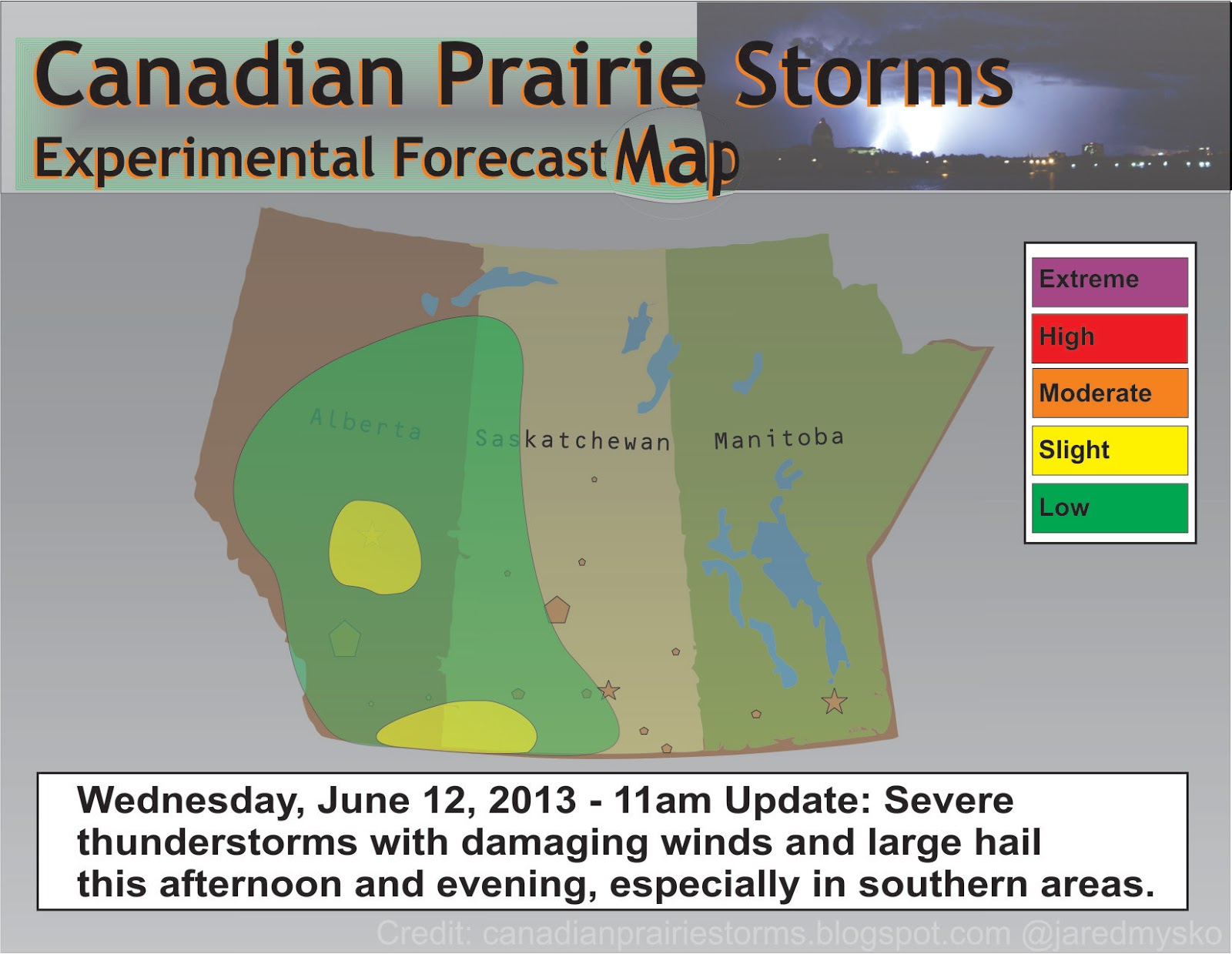 Canadian Prairie Storms
Experimental Forecast Map

Alberta
Saskatchewan
Manitoba

Extreme
High
Moderate
Slight
Low

Wednesday, June 12, 2013 - 11am Update: Severe thunderstorms with damaging winds and large hail this afternoon and evening, especially in southern areas.

Credit: canadianprairiestorms.blogspot.com @jaredmysko